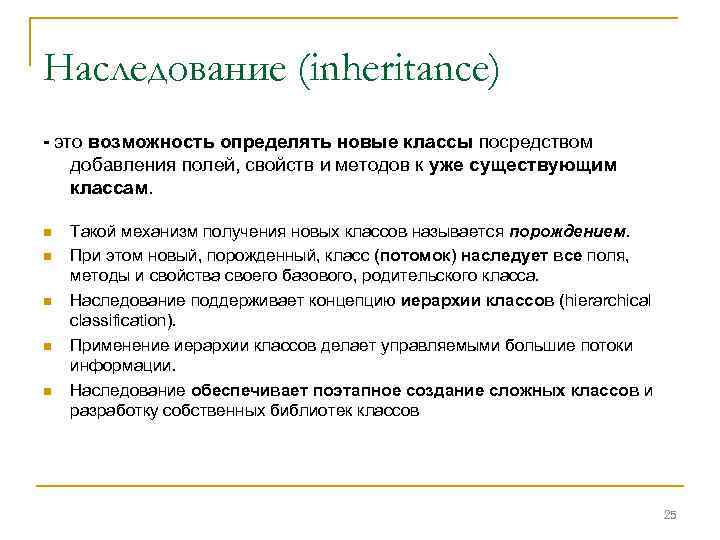 Наследование (inheritance)

- это возможность определять новые классы посредством добавления полей, свойств и методов к уже существующим классам.

Такой механизм получения новых классов называется порождением.

При этом новый, порожденный, класс (потомок) наследует все поля, методы и свойства своего базового, родительского класса.

Наследование поддерживает концепцию иерархии классов (hierarchical classification).

Применение иерархии классов делает управляемыми большие потоки информации.

Наследование обеспечивает поэтапное создание сложных классов и разработку собственных библиотек классов

25